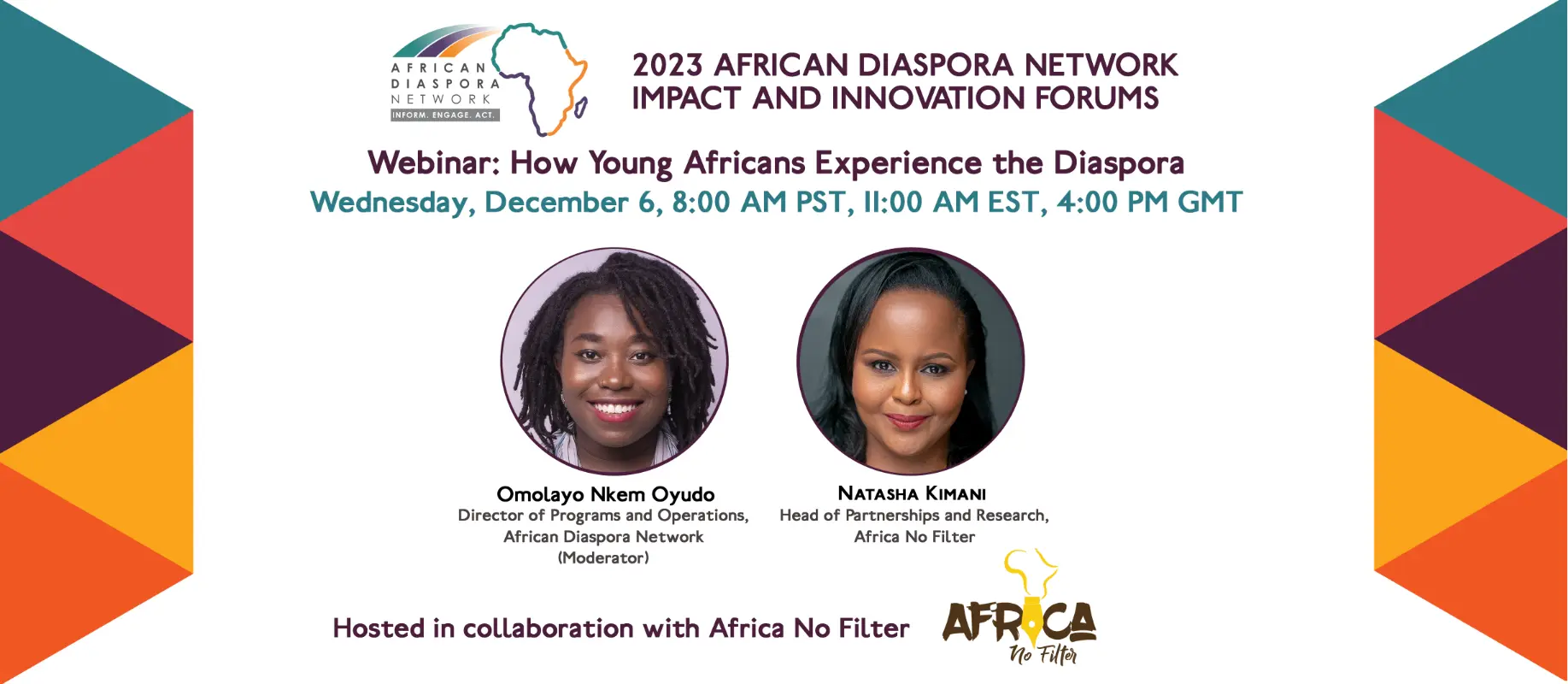 AFRICAN DIASPORA NETWORK
INFORM. ENGAGE. ACT.

2023 AFRICAN DIASPORA NETWORK IMPACT AND INNOVATION FORUMS

Webinar: How Young Africans Experience the Diaspora
Wednesday, December 6, 8:00 AM PST, 11:00 AM EST, 4:00 PM GMT

Omolayo Nkem Oyudo
Director of Programs and Operations, African Diaspora Network (Moderator)

NATASHA KIMANI
Head of Partnerships and Research, Africa No Filter

Hosted in collaboration with Africa No Filter

AFRICA No Filter